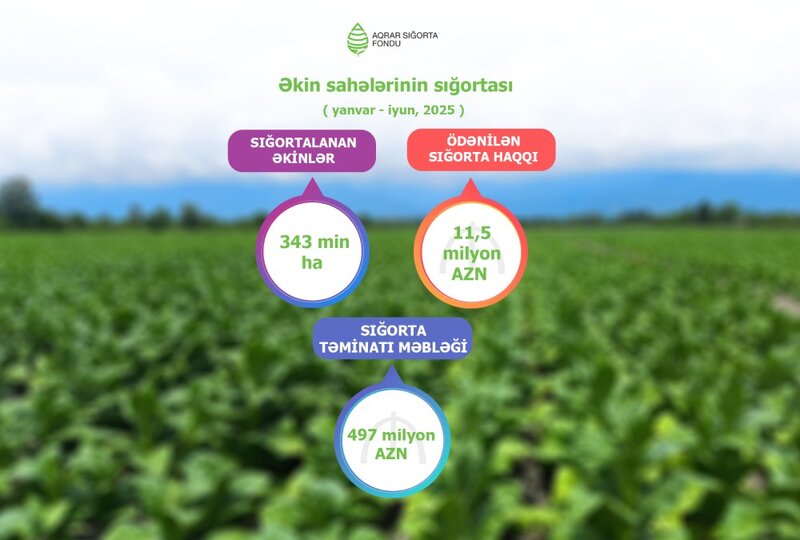 AQRAR SIĞORTA FONDU

Əkin sahələrinin sığortası

( yanvar - iyun, 2025 )

SIĞORTALANAN ƏKİNLƏR

343 min ha

ÖDƏNİLƏN SIĞORTA HAQQI

11,5 milyon AZN

SIĞORTA TƏMİNATI MƏBLƏĞİ

497 milyon AZN